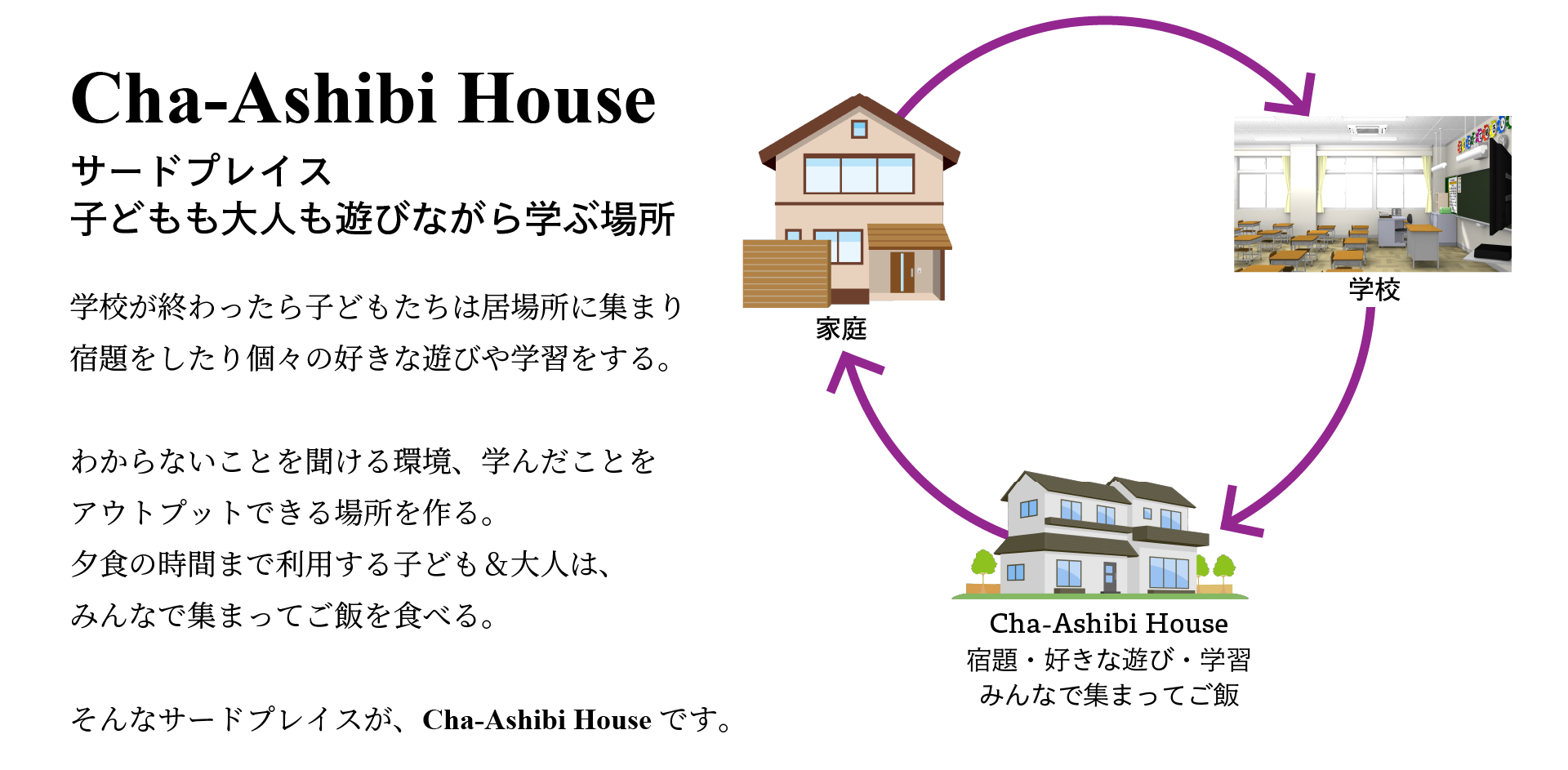 Cha-Ashibi House
サードプレイス
子どもも大人も遊びながら学ぶ場所

学校が終わったら子どもたちは居場所に集まり
宿題をしたり個々の好きな遊びや学習をする。

わからないことを聞ける環境、学んだことを
アウトプットできる場所を作る。
夕食の時間まで利用する子ども＆大人は、
みんなで集まってご飯を食べる。

そんなサードプレイスが、Cha-Ashibi House です。

家庭

学校

Cha-Ashibi House
宿題・好きな遊び・学習
みんなで集まってご飯